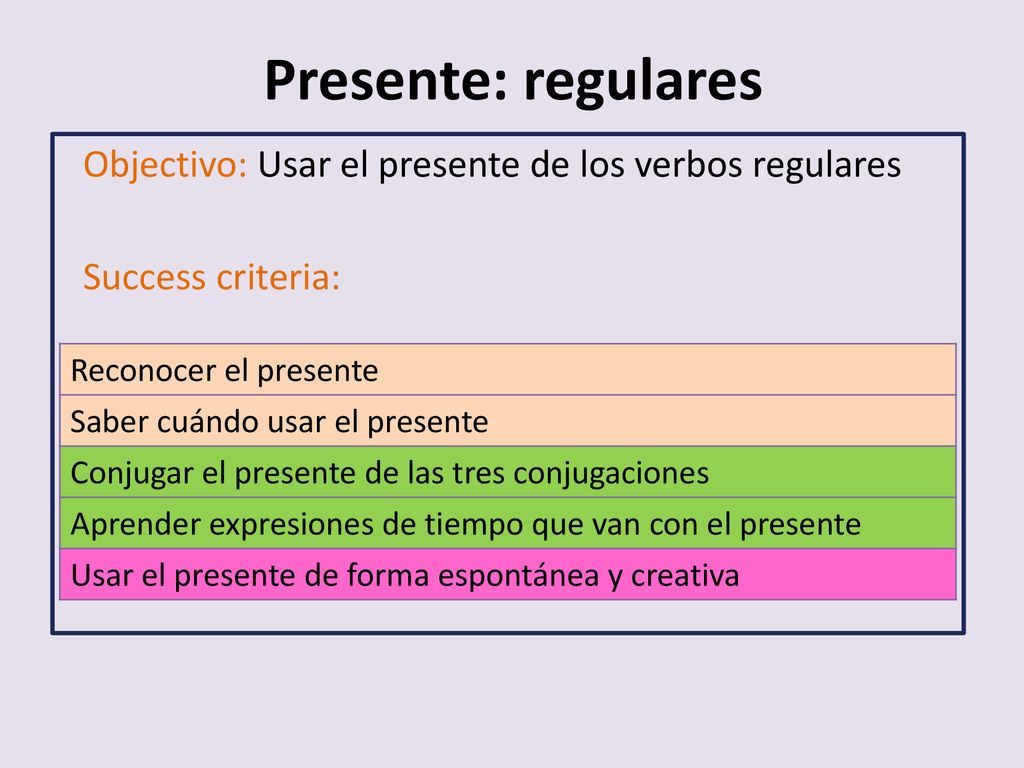 Presente: regulares

Objectivo: Usar el presente de los verbos regulares

Success criteria:

| Reconocer el presente |
|---|
| Saber cuándo usar el presente |
| Conjugar el presente de las tres conjugaciones |
| Aprender expresiones de tiempo que van con el presente |
| Usar el presente de forma espontánea y creativa |